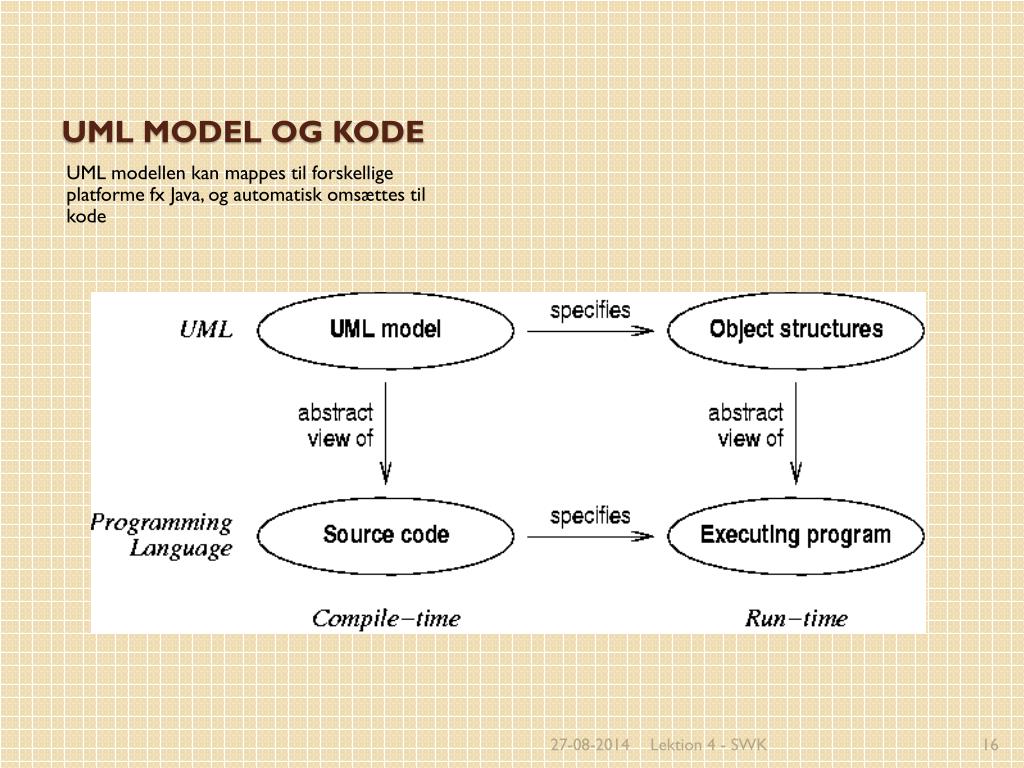 UML MODEL OG KODE

UML modellen kan mappes til forskellige platforme fx Java, og automatisk omsættes til kode

UML
UML model
specifies
Object structures
abstract view of
abstract view of
Programming Language
Source code
specifies
Executing program
Compile−time
Run−time

27-08-2014 Lektion 4 - SWK 16